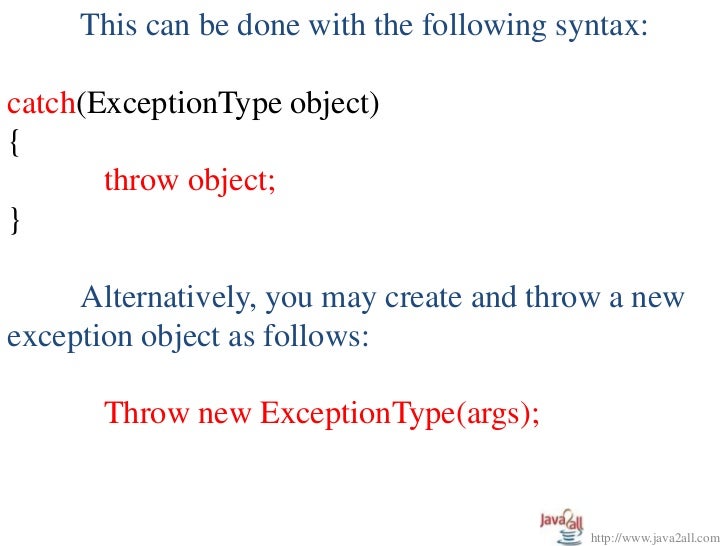 This can be done with the following syntax:

catch(ExceptionType object)
{
throw object;
}

Alternatively, you may create and throw a new exception object as follows:

Throw new ExceptionType(args);

Java2all

http://www.java2all.com